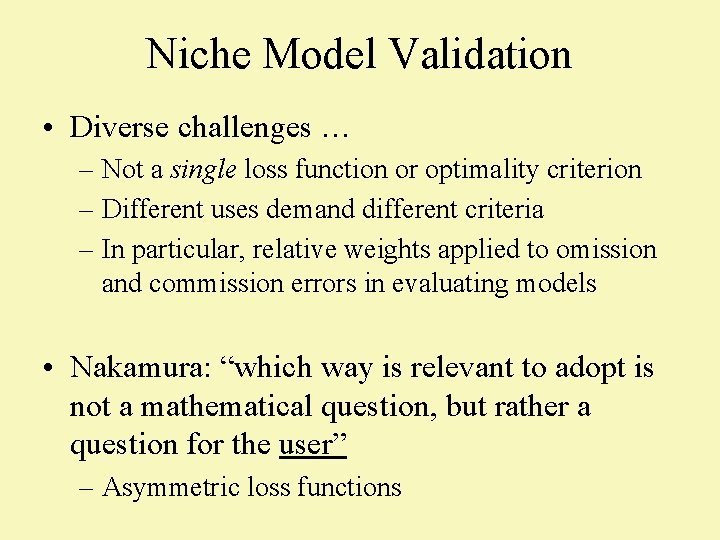 Niche Model Validation

• Diverse challenges …
  – Not a single loss function or optimality criterion
  – Different uses demand different criteria
  – In particular, relative weights applied to omission and commission errors in evaluating models

• Nakamura: “which way is relevant to adopt is not a mathematical question, but rather a question for the user”
  – Asymmetric loss functions